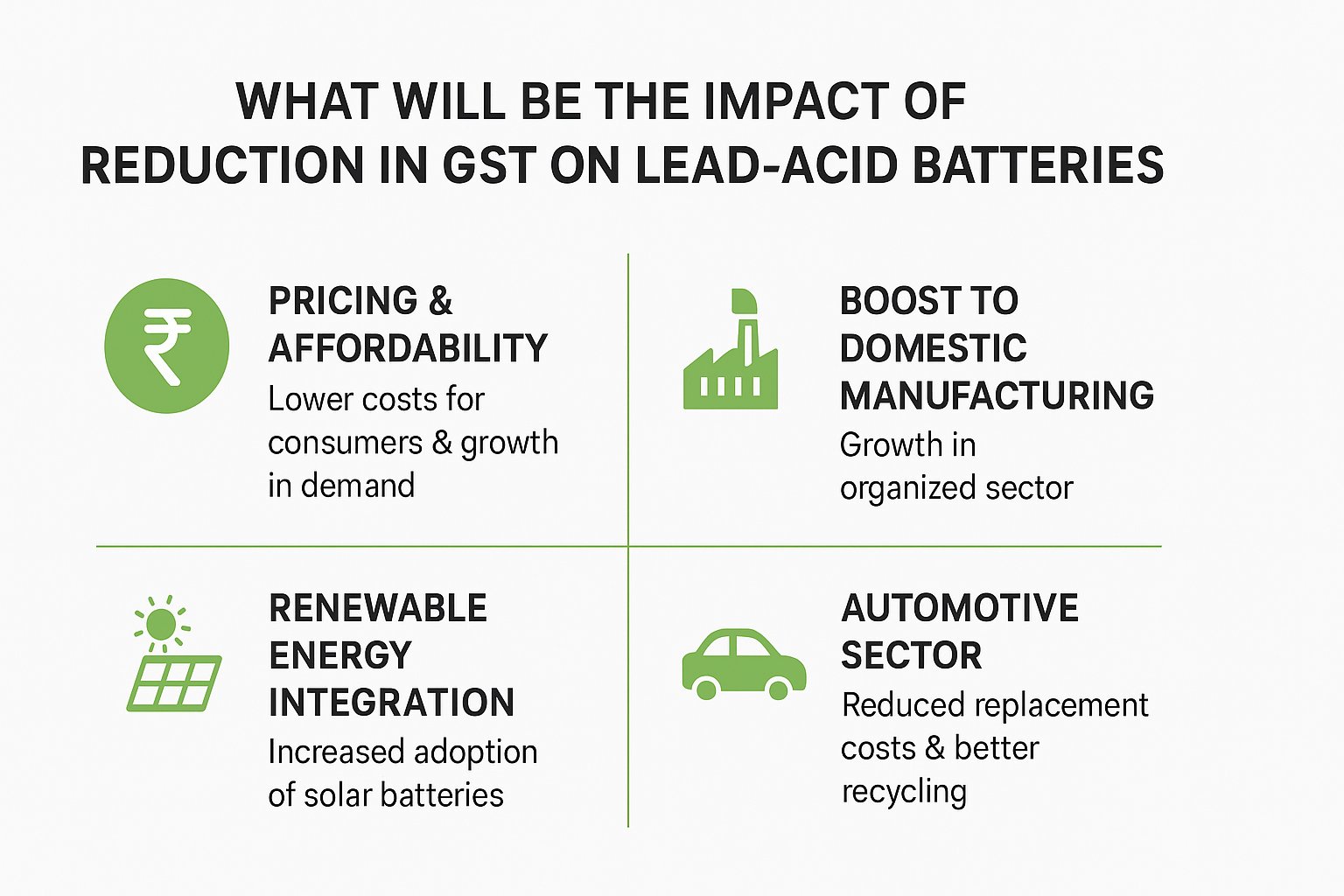 WHAT WILL BE THE IMPACT OF REDUCTION IN GST ON LEAD-ACID BATTERIES

₹

PRICING & AFFORDABILITY
Lower costs for consumers & growth in demand

BOOST TO DOMESTIC MANUFACTURING
Growth in organized sector

RENEWABLE ENERGY INTEGRATION
Increased adoption of solar batteries

AUTOMOTIVE SECTOR
Reduced replacement costs & better recycling